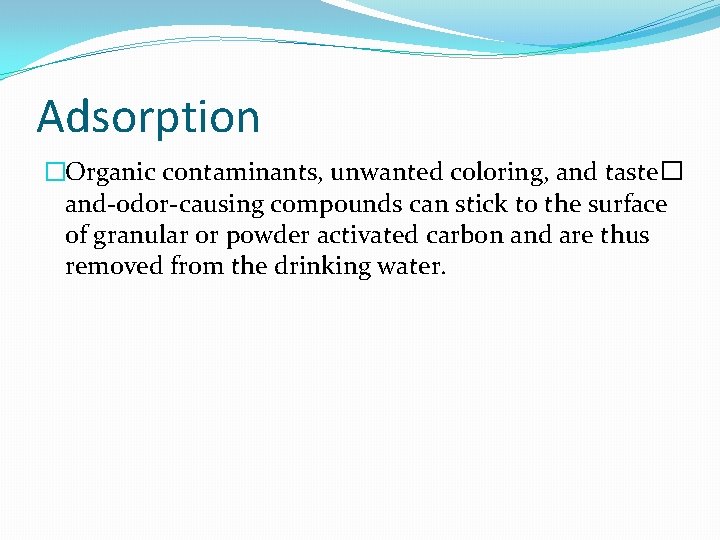 Adsorption

□Organic contaminants, unwanted coloring, and taste□ and-odor-causing compounds can stick to the surface of granular or powder activated carbon and are thus removed from the drinking water.